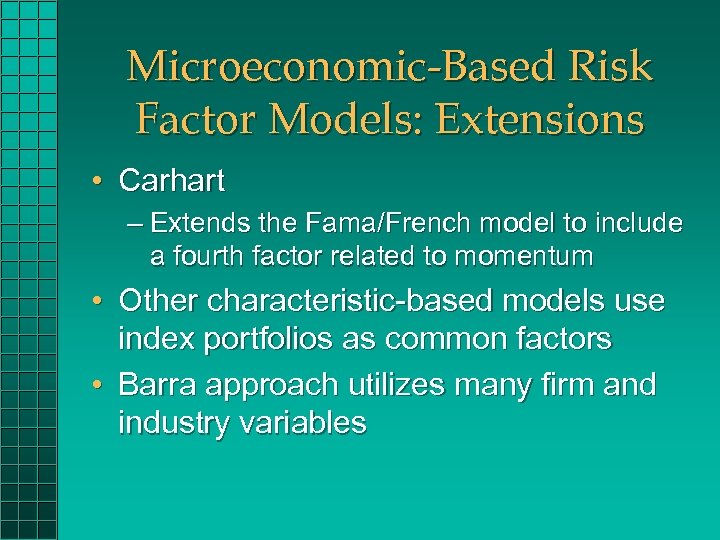 Microeconomic-Based Risk Factor Models: Extensions

• Carhart

– Extends the Fama/French model to include a fourth factor related to momentum

• Other characteristic-based models use index portfolios as common factors

• Barra approach utilizes many firm and industry variables